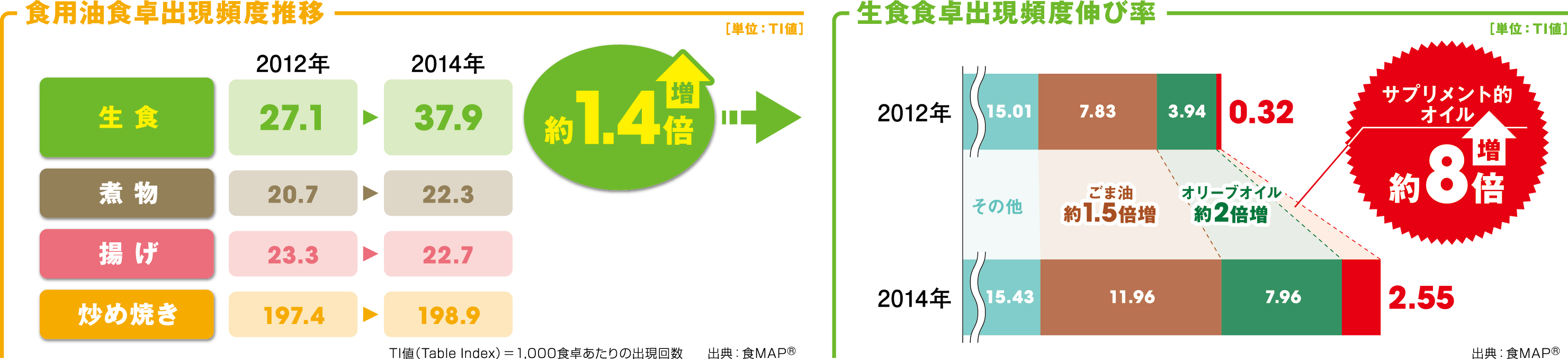 食用油食卓出現頻度推移

［単位：TI値］

| | 2012年 | | 2014年 |
|---|---|---|---|
| 生食 | 27.1 | ▶ | 37.9 |
| 煮物 | 20.7 | ▶ | 22.3 |
| 揚げ | 23.3 | ▶ | 22.7 |
| 炒め焼き | 197.4 | ▶ | 198.9 |

約1.4倍 増

TI値（Table Index）＝1,000食卓あたりの出現回数　出典：食MAP®

生食食卓出現頻度伸び率

［単位：TI値］

2012年 15.01 7.83 3.94 0.32

その他　ごま油 約1.5倍増　オリーブオイル 約2倍増

2014年 15.43 11.96 7.96 2.55

サプリメント的オイル 約8倍 増

出典：食MAP®